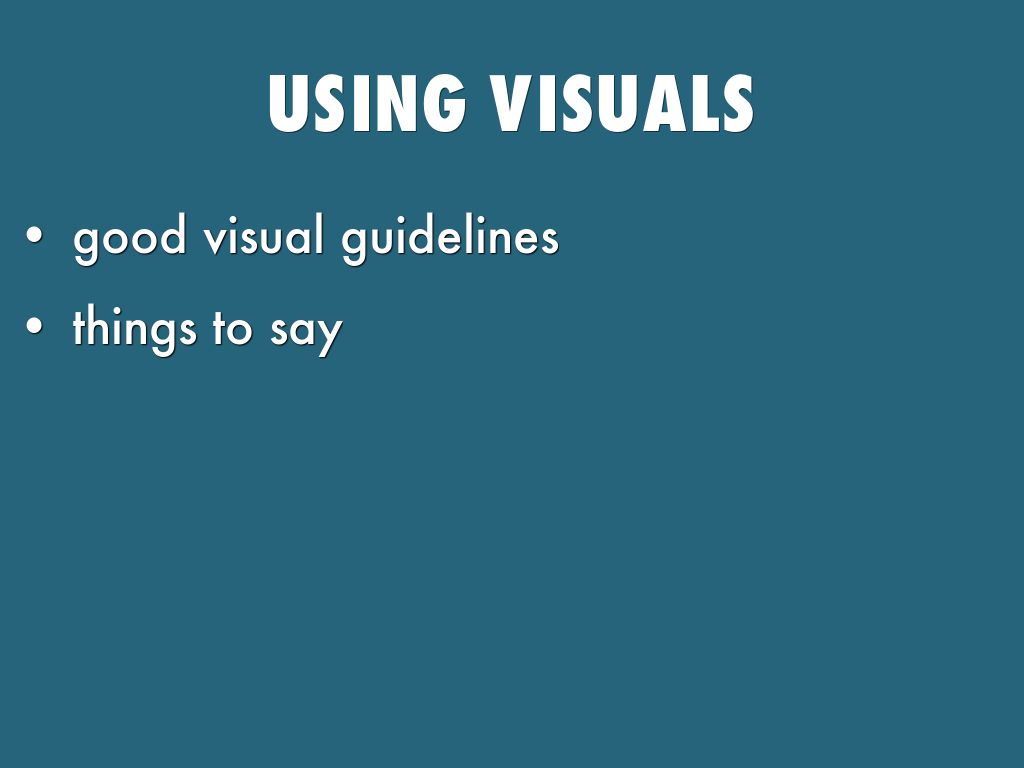 USING VISUALS

• good visual guidelines
• things to say